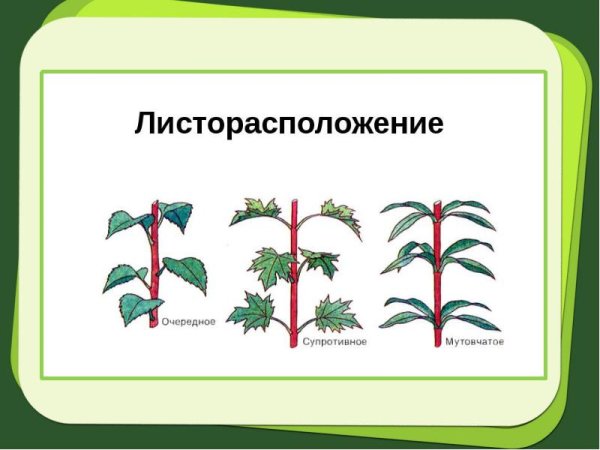 Листорасположение

Очередное

Супротивное

Мутовчатое